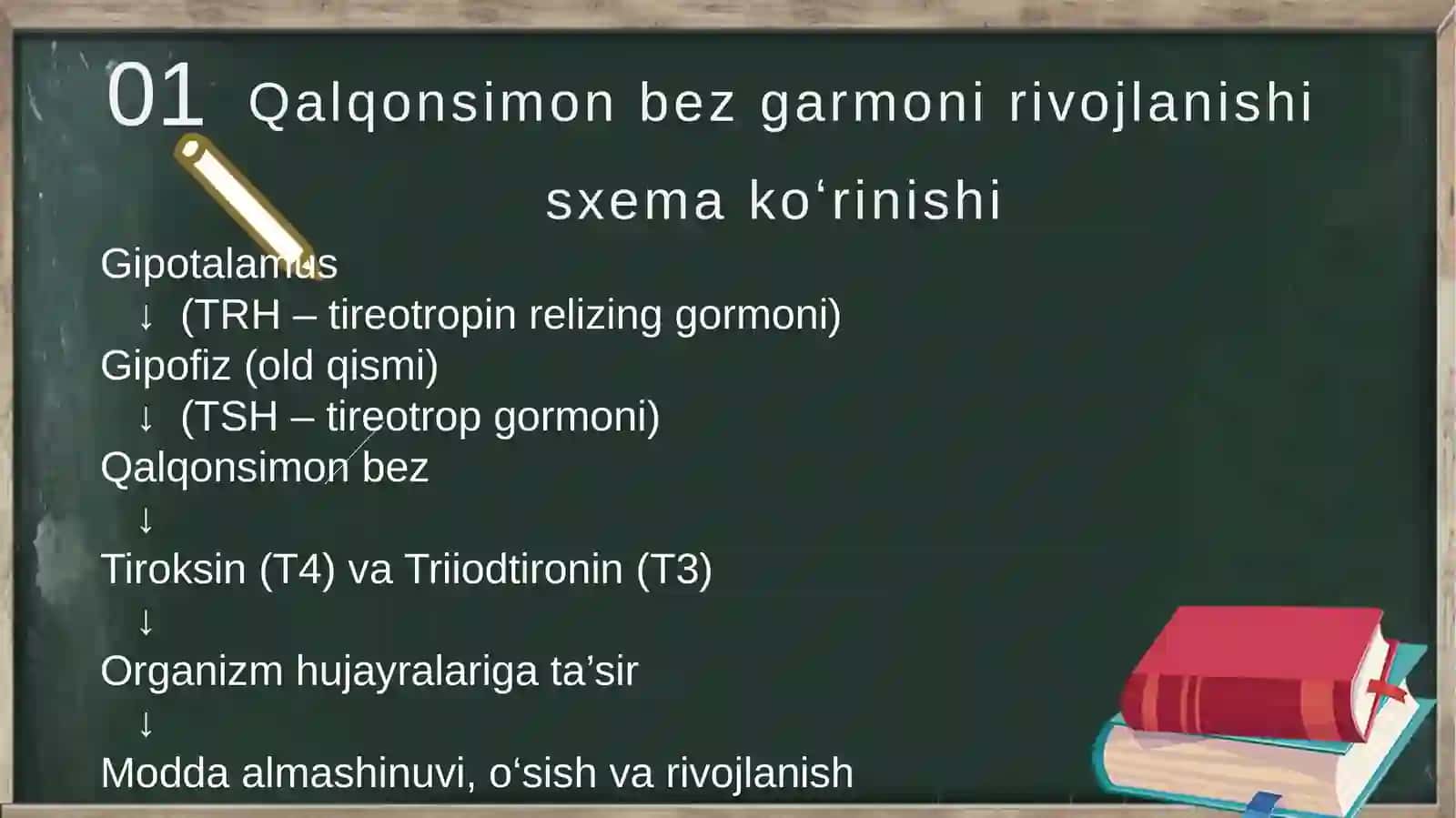 01 Qalqonsimon bez garmoni rivojlanishi sxema ko‘rinishi

Gipotalamus
↓ (TRH – tireotropin relizing gormoni)
Gipofiz (old qismi)
↓ (TSH – tireotrop gormoni)
Qalqonsimon bez
↓
Tiroksin (T4) va Triiodtironin (T3)
↓
Organizm hujayralariga ta’sir
↓
Modda almashinuvi, o‘sish va rivojlanish